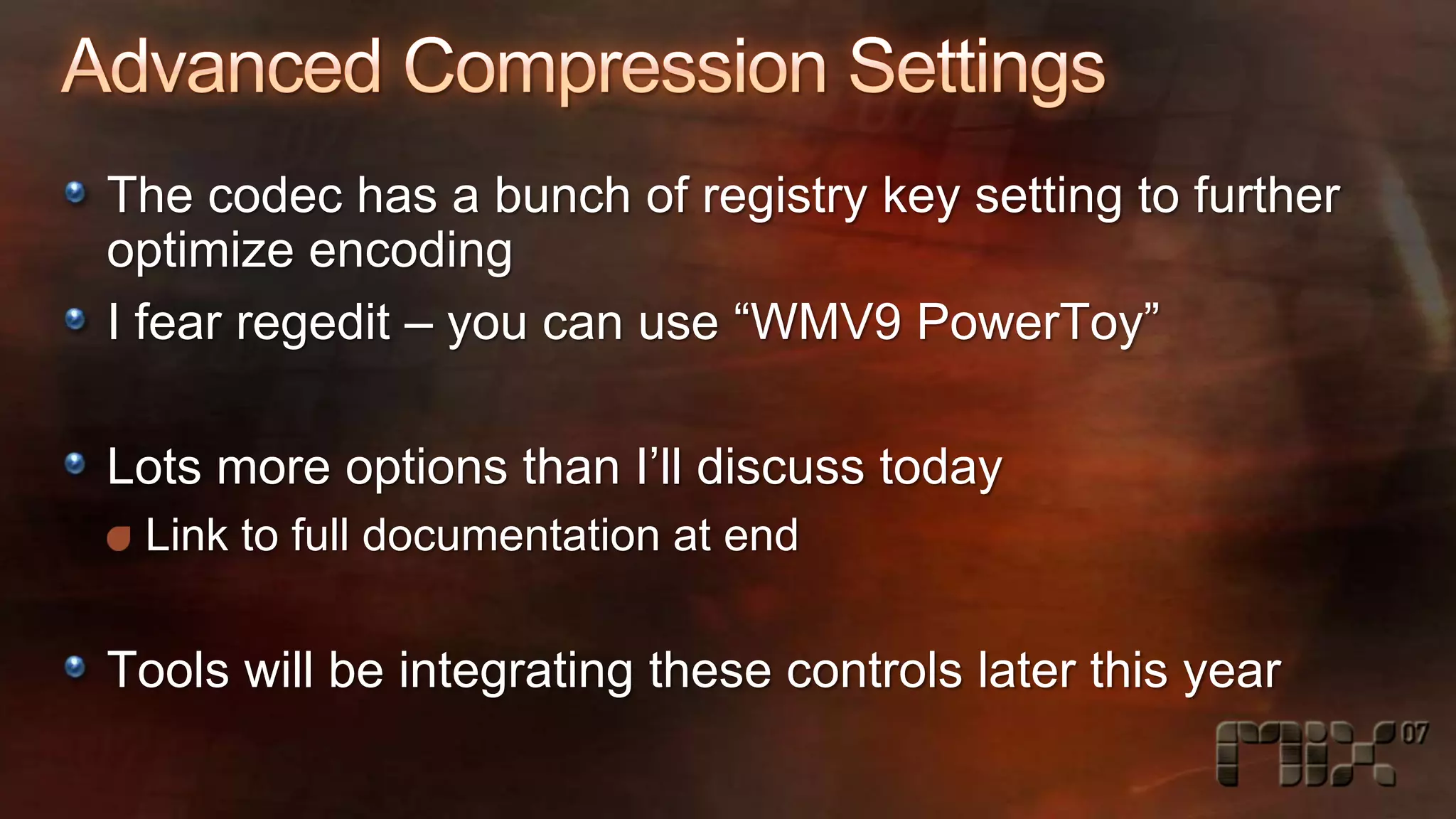 Advanced Compression Settings

The codec has a bunch of registry key setting to further optimize encoding

I fear regedit – you can use “WMV9 PowerToy”

Lots more options than I’ll discuss today

Link to full documentation at end

Tools will be integrating these controls later this year

MIX 07